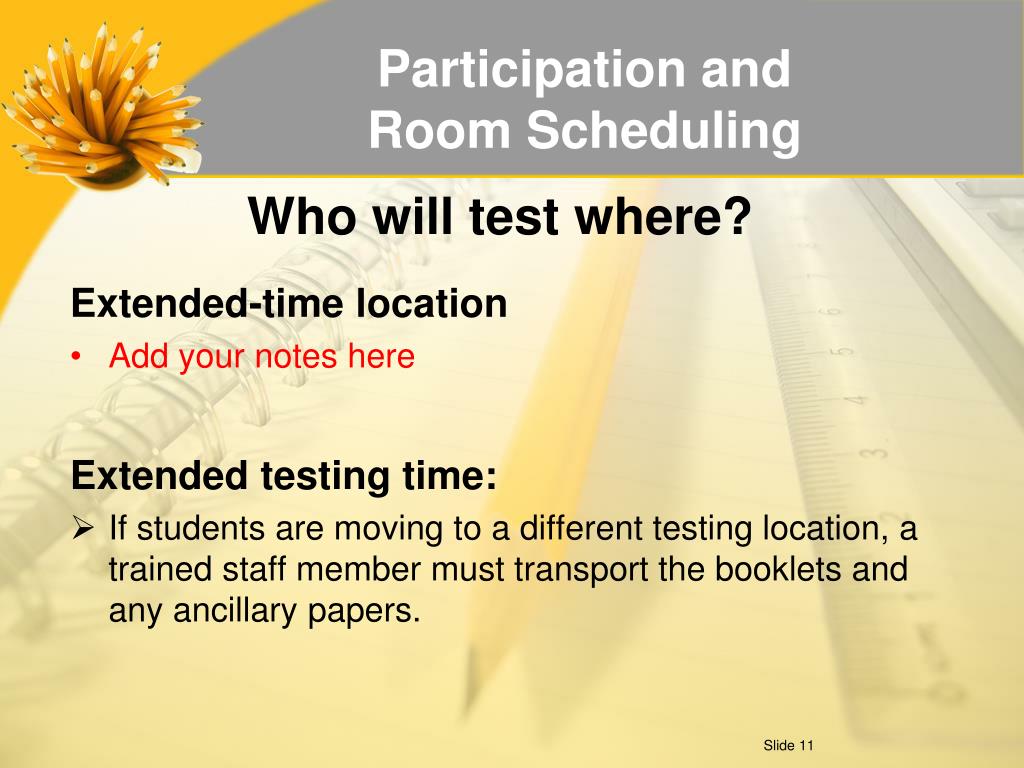 Participation and Room Scheduling

Who will test where?

Extended-time location

• Add your notes here

Extended testing time:

➢ If students are moving to a different testing location, a trained staff member must transport the booklets and any ancillary papers.

Slide 11